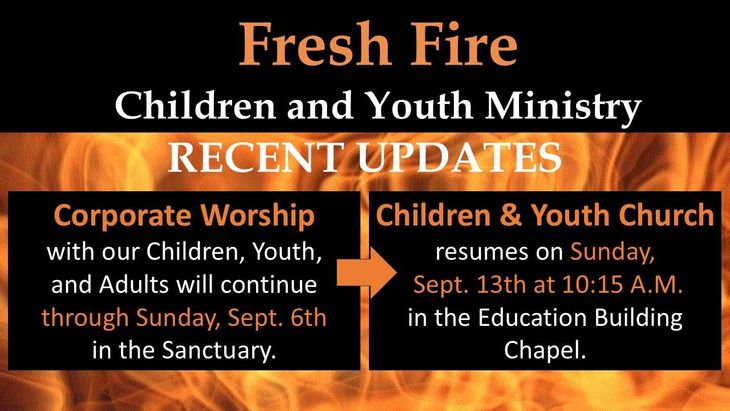 Fresh Fire
Children and Youth Ministry
RECENT UPDATES

Corporate Worship
with our Children, Youth, and Adults will continue through Sunday, Sept. 6th in the Sanctuary.

Children & Youth Church
resumes on Sunday, Sept. 13th at 10:15 A.M. in the Education Building Chapel.